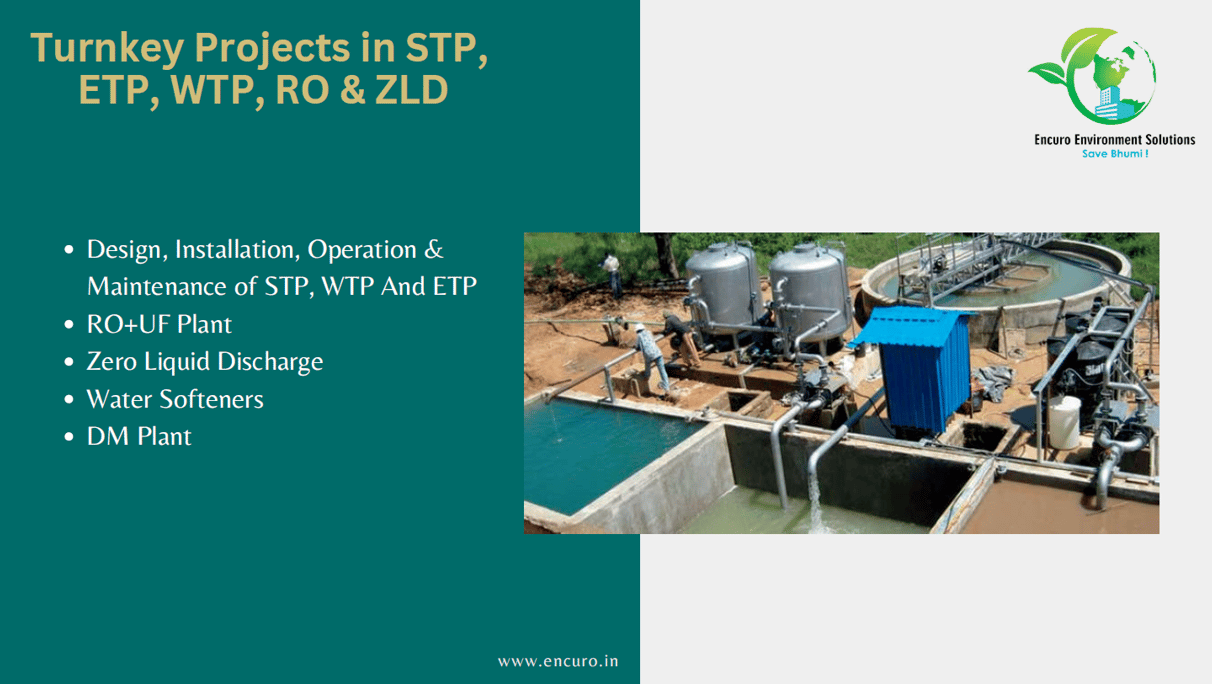 Turnkey Projects in STP, ETP, WTP, RO & ZLD

Encuro Environment Solutions
Save Bhumi !

- Design, Installation, Operation & Maintenance of STP, WTP And ETP
- RO+UF Plant
- Zero Liquid Discharge
- Water Softeners
- DM Plant

www.encuro.in